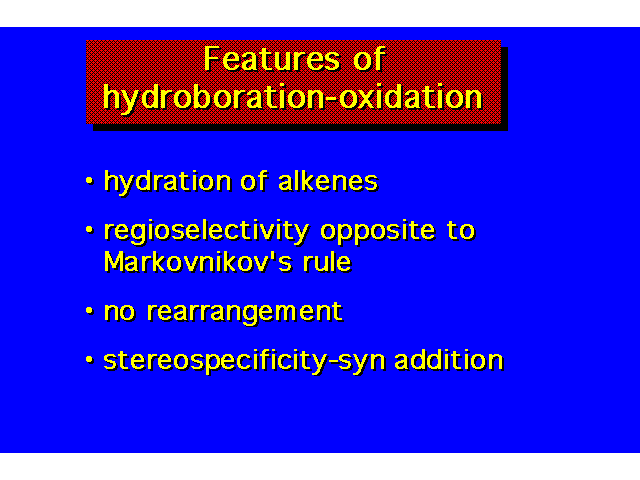 Features of hydroboration-oxidation

• hydration of alkenes

• regioselectivity opposite to Markovnikov's rule

• no rearrangement

• stereospecificity-syn addition